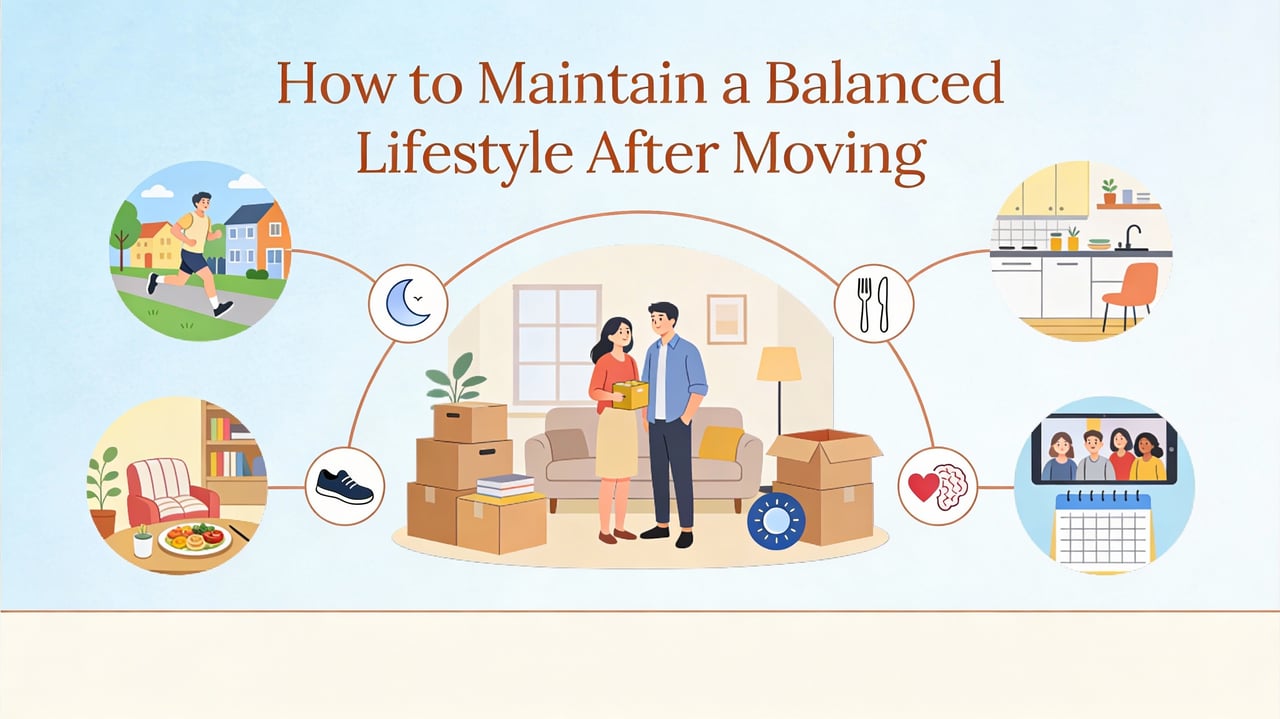 How to Maintain a Balanced Lifestyle After Moving